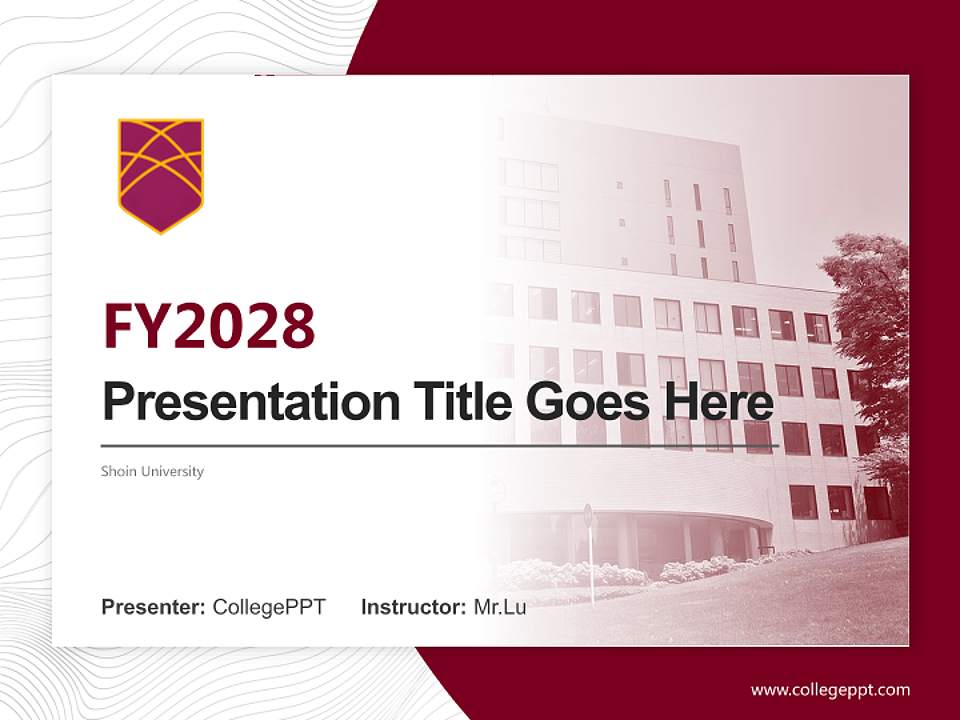 FY2028

Presentation Title Goes Here

Shoin University

Presenter: CollegePPT Instructor: Mr.Lu

www.collegeppt.com